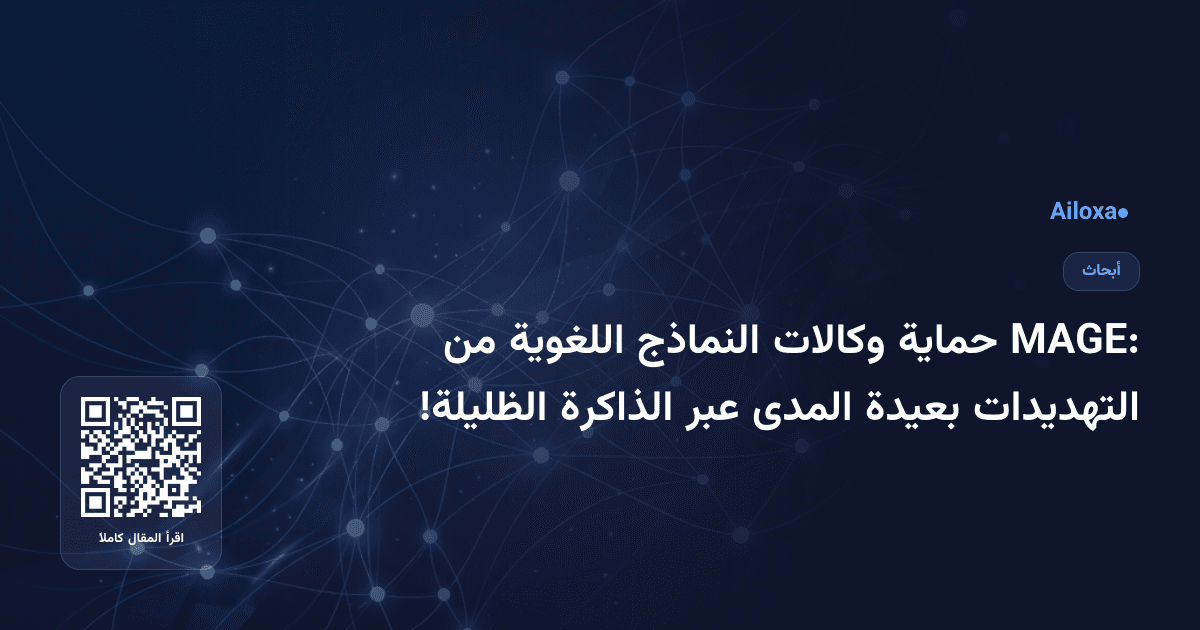 Ailoxa●

أبحاث

MAGE: حماية وكالات النماذج اللغوية من التهديدات بعيدة المدى عبر الذاكرة الظليلة!

اقرأ المقال كاملا